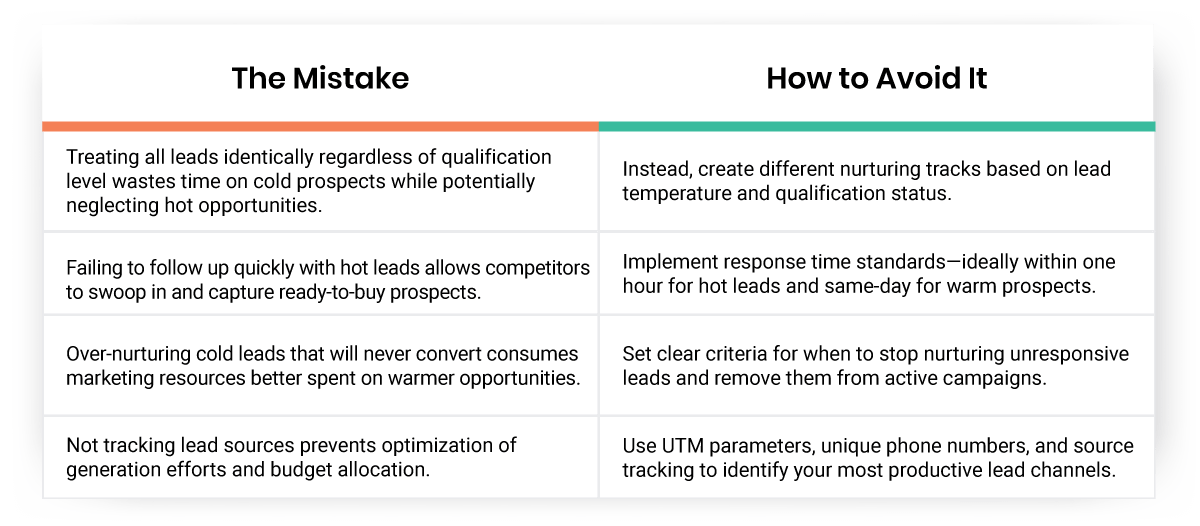 | The Mistake | How to Avoid It |
|---|---|
| Treating all leads identically regardless of qualification level wastes time on cold prospects while potentially neglecting hot opportunities. | Instead, create different nurturing tracks based on lead temperature and qualification status. |
| Failing to follow up quickly with hot leads allows competitors to swoop in and capture ready-to-buy prospects. | Implement response time standards—ideally within one hour for hot leads and same-day for warm prospects. |
| Over-nurturing cold leads that will never convert consumes marketing resources better spent on warmer opportunities. | Set clear criteria for when to stop nurturing unresponsive leads and remove them from active campaigns. |
| Not tracking lead sources prevents optimization of generation efforts and budget allocation. | Use UTM parameters, unique phone numbers, and source tracking to identify your most productive lead channels. |